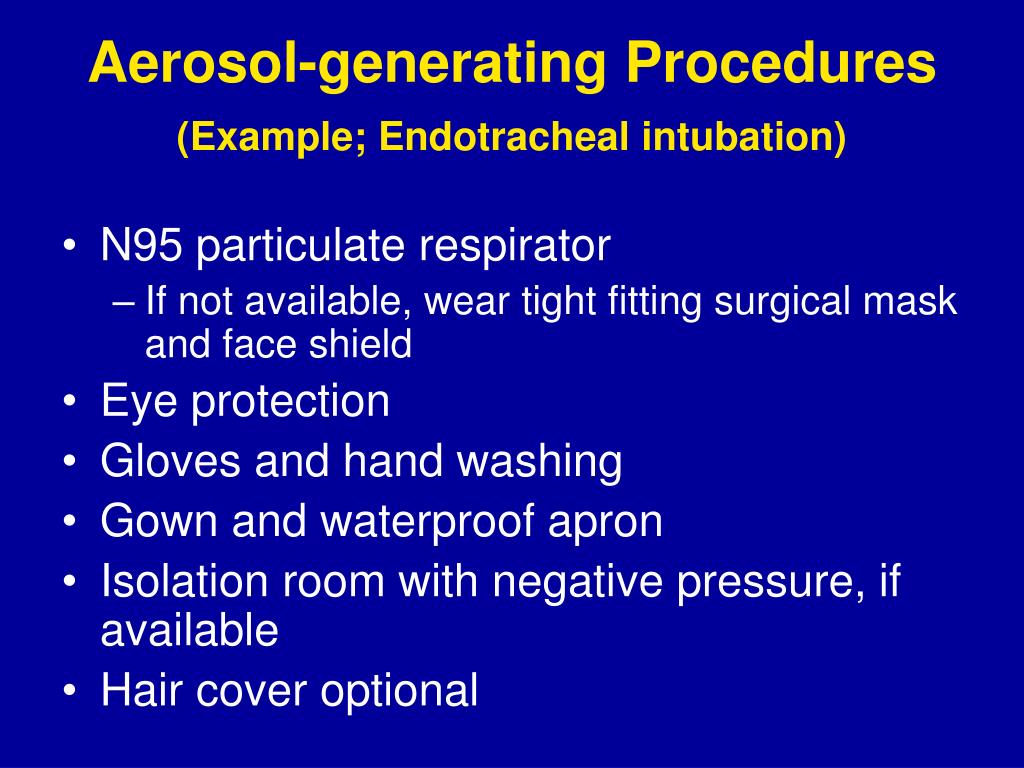 Aerosol-generating Procedures

(Example; Endotracheal intubation)

• N95 particulate respirator
 – If not available, wear tight fitting surgical mask and face shield
• Eye protection
• Gloves and hand washing
• Gown and waterproof apron
• Isolation room with negative pressure, if available
• Hair cover optional